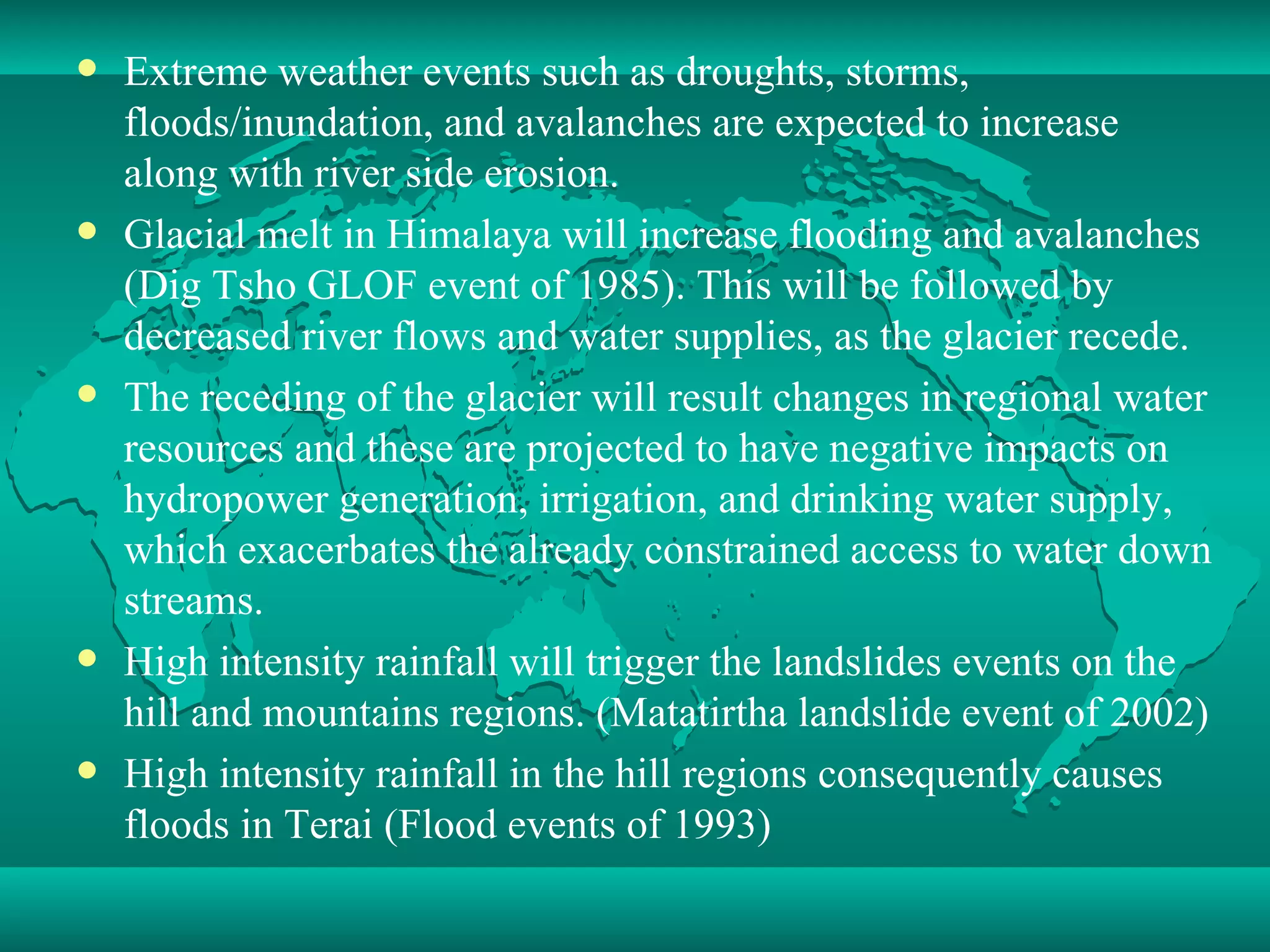 • Extreme weather events such as droughts, storms, floods/inundation, and avalanches are expected to increase along with river side erosion.

• Glacial melt in Himalaya will increase flooding and avalanches (Dig Tsho GLOF event of 1985). This will be followed by decreased river flows and water supplies, as the glacier recede.

• The receding of the glacier will result changes in regional water resources and these are projected to have negative impacts on hydropower generation, irrigation, and drinking water supply, which exacerbates the already constrained access to water down streams.

• High intensity rainfall will trigger the landslides events on the hill and mountains regions. (Matatirtha landslide event of 2002)

• High intensity rainfall in the hill regions consequently causes floods in Terai (Flood events of 1993)